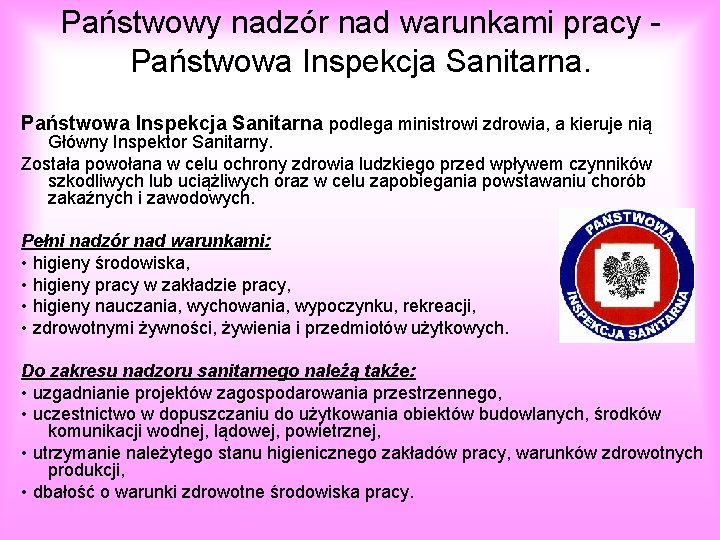 Państwowy nadzór nad warunkami pracy - Państwowa Inspekcja Sanitarna.

Państwowa Inspekcja Sanitarna podlega ministrowi zdrowia, a kieruje nią Główny Inspektor Sanitarny.

Została powołana w celu ochrony zdrowia ludzkiego przed wpływem czynników szkodliwych lub uciążliwych oraz w celu zapobiegania powstawaniu chorób zakaźnych i zawodowych.

Pełni nadzór nad warunkami:
• higieny środowiska,
• higieny pracy w zakładzie pracy,
• higieny nauczania, wychowania, wypoczynku, rekreacji,
• zdrowotnymi żywności, żywienia i przedmiotów użytkowych.

PAŃSTWOWA INSPEKCJA SANITARNA

Do zakresu nadzoru sanitarnego należą także:
• uzgadnianie projektów zagospodarowania przestrzennego,
• uczestnictwo w dopuszczaniu do użytkowania obiektów budowlanych, środków komunikacji wodnej, lądowej, powietrznej,
• utrzymanie należytego stanu higienicznego zakładów pracy, warunków zdrowotnych produkcji,
• dbałość o warunki zdrowotne środowiska pracy.